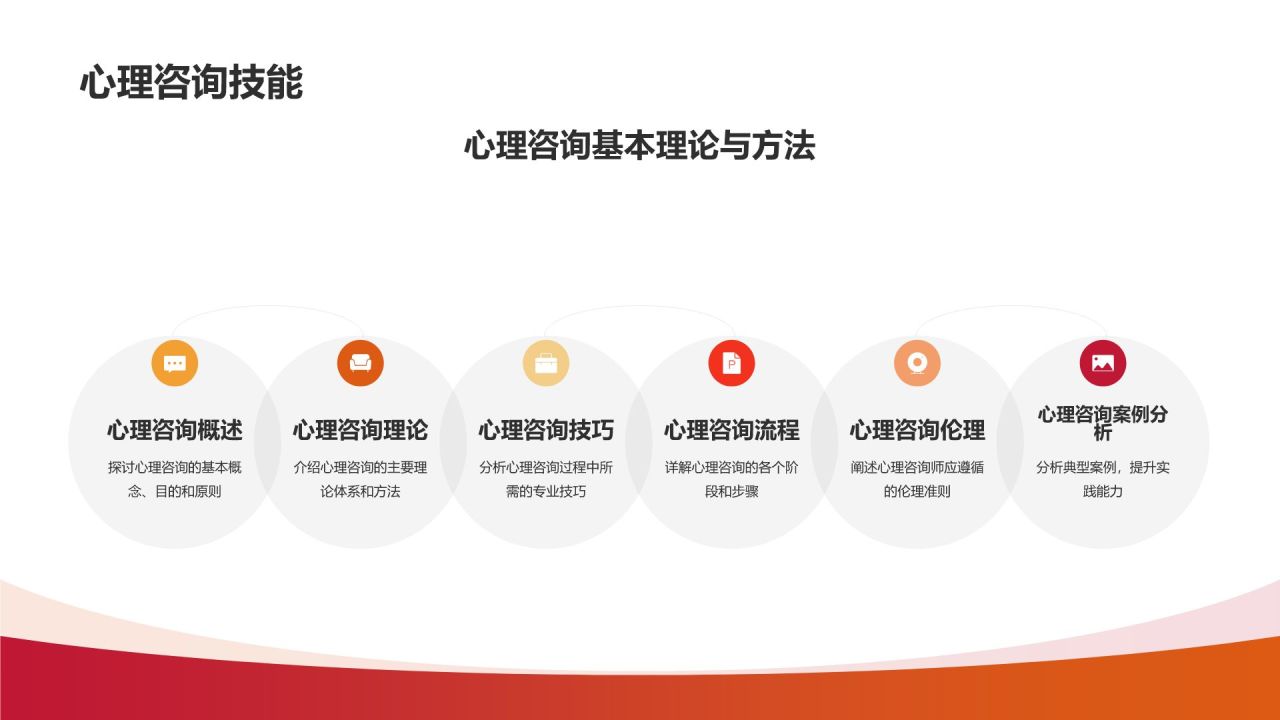 心理咨询技能

心理咨询基本理论与方法

心理咨询概述
探讨心理咨询的基本概念、目的和原则

心理咨询理论
介绍心理咨询的主要理论体系和方法

心理咨询技巧
分析心理咨询过程中所需的专业技巧

心理咨询流程
详解心理咨询的各个阶段和步骤

心理咨询伦理
阐述心理咨询师应遵循的伦理准则

心理咨询案例分析
分析典型案例，提升实践能力